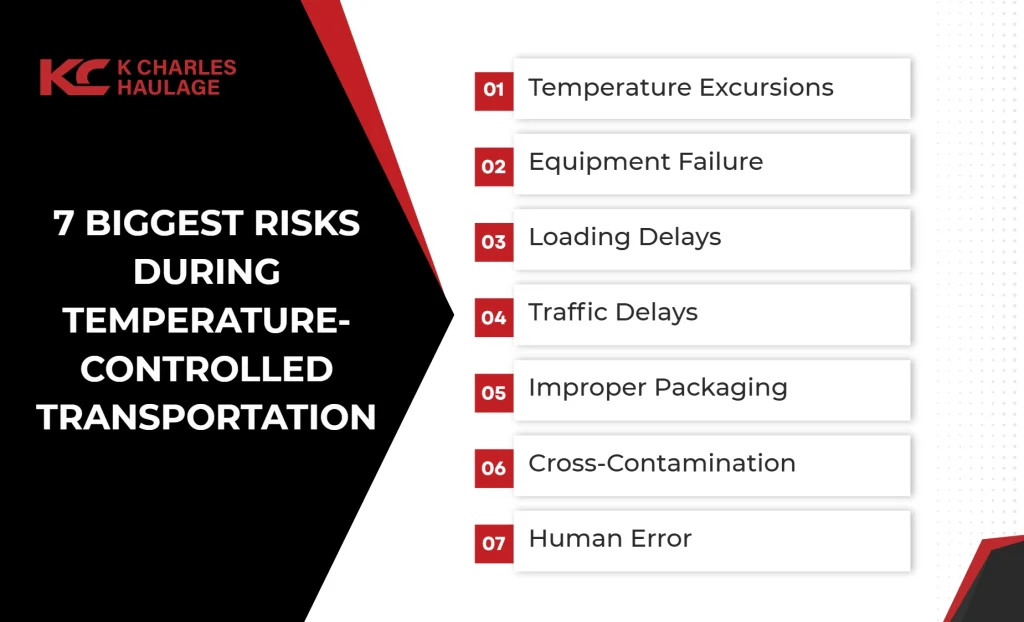 KC K CHARLES HAULAGE

7 BIGGEST RISKS DURING TEMPERATURE-CONTROLLED TRANSPORTATION

01 Temperature Excursions

02 Equipment Failure

03 Loading Delays

04 Traffic Delays

05 Improper Packaging

06 Cross-Contamination

07 Human Error